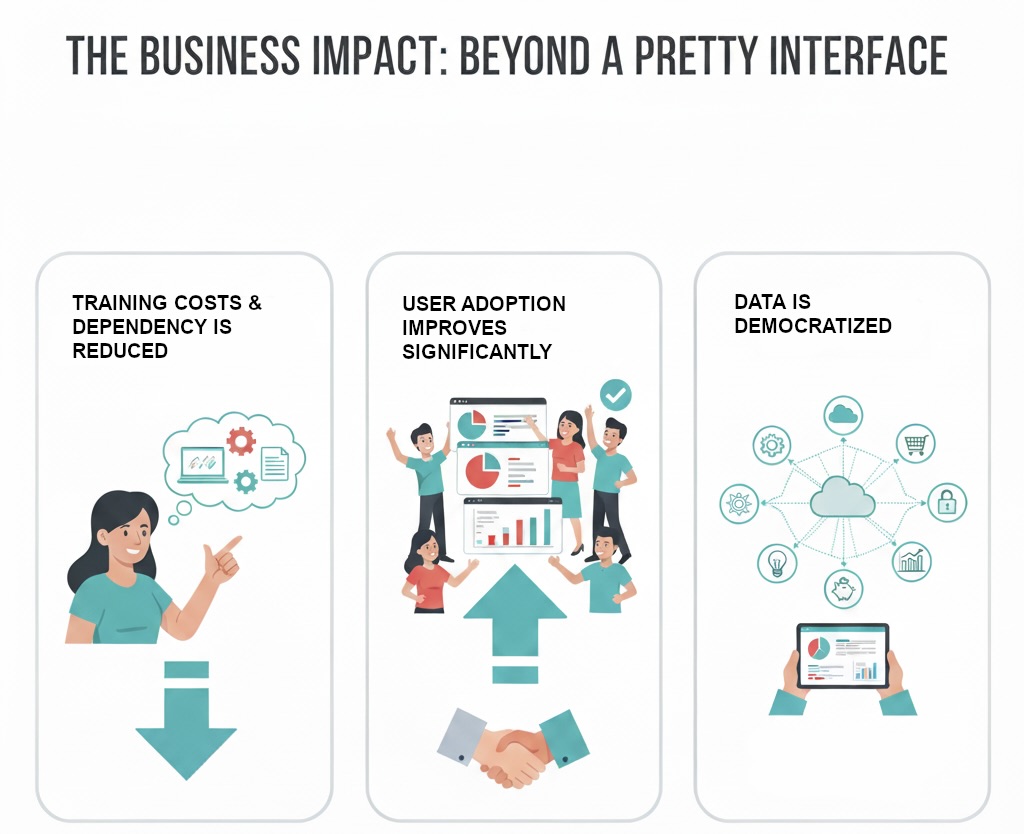 THE BUSINESS IMPACT: BEYOND A PRETTY INTERFACE

TRAINING COSTS & DEPENDENCY IS REDUCED

USER ADOPTION IMPROVES SIGNIFICANTLY

DATA IS DEMOCRATIZED